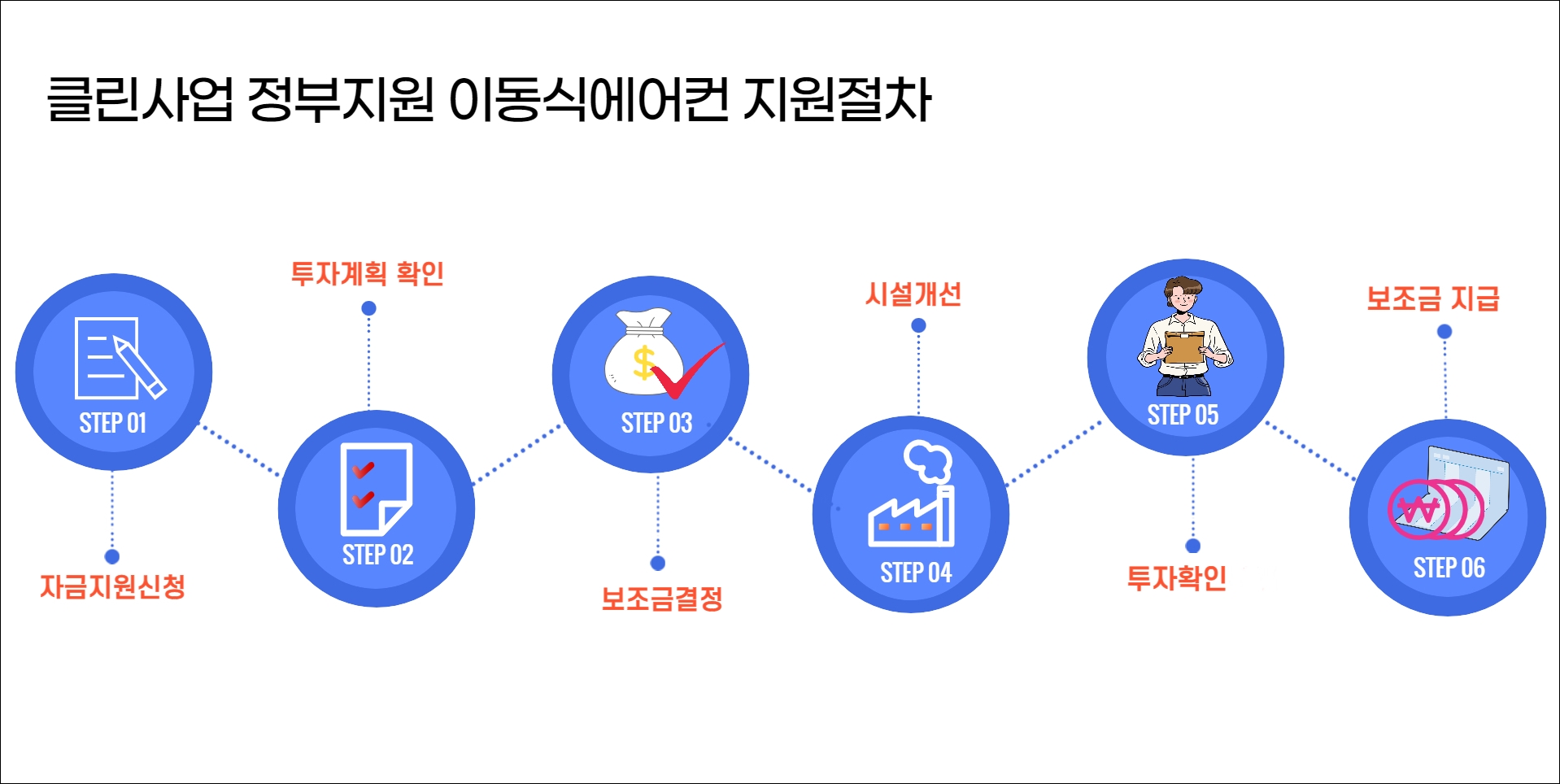 클린사업 정부지원 이동식에어컨 지원절차

STEP 01
자금지원신청

투자계획 확인
STEP 02

$
STEP 03
보조금결정

시설개선
STEP 04

STEP 05
투자확인

보조금 지급
₩
STEP 06